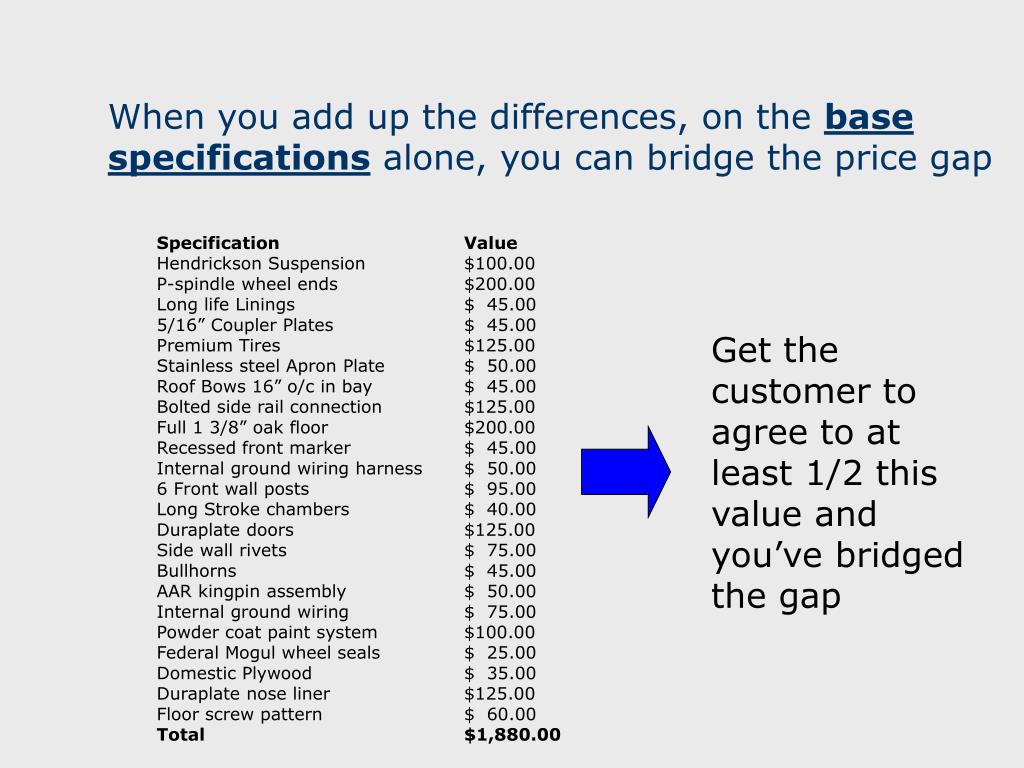 When you add up the differences, on the **base specifications** alone, you can bridge the price gap

| Specification | Value |
|---|---|
| Hendrickson Suspension | \$100.00 |
| P-spindle wheel ends | \$200.00 |
| Long life Linings | \$ 45.00 |
| 5/16” Coupler Plates | \$ 45.00 |
| Premium Tires | \$125.00 |
| Stainless steel Apron Plate | \$ 50.00 |
| Roof Bows 16” o/c in bay | \$ 45.00 |
| Bolted side rail connection | \$125.00 |
| Full 1 3/8” oak floor | \$200.00 |
| Recessed front marker | \$ 45.00 |
| Internal ground wiring harness | \$ 50.00 |
| 6 Front wall posts | \$ 95.00 |
| Long Stroke chambers | \$ 40.00 |
| Duraplate doors | \$125.00 |
| Side wall rivets | \$ 75.00 |
| Bullhorns | \$ 45.00 |
| AAR kingpin assembly | \$ 50.00 |
| Internal ground wiring | \$ 75.00 |
| Powder coat paint system | \$100.00 |
| Federal Mogul wheel seals | \$ 25.00 |
| Domestic Plywood | \$ 35.00 |
| Duraplate nose liner | \$125.00 |
| Floor screw pattern | \$ 60.00 |
| **Total** | **\$1,880.00** |

Get the customer to agree to at least 1/2 this value and you’ve bridged the gap